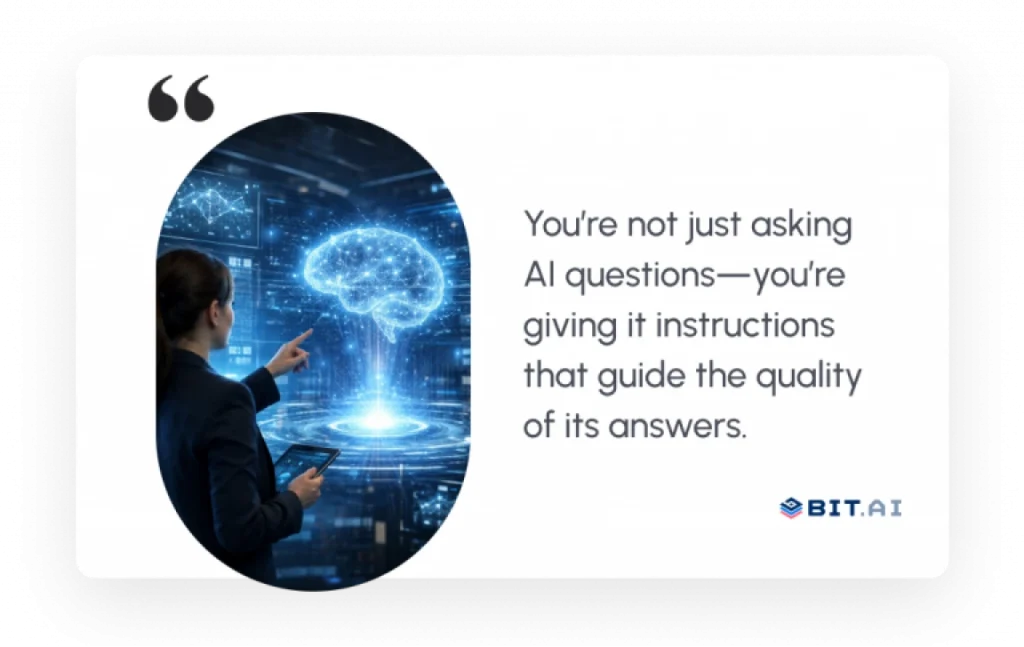 “

You're not just asking AI questions—you're giving it instructions that guide the quality of its answers.

BIT.AI